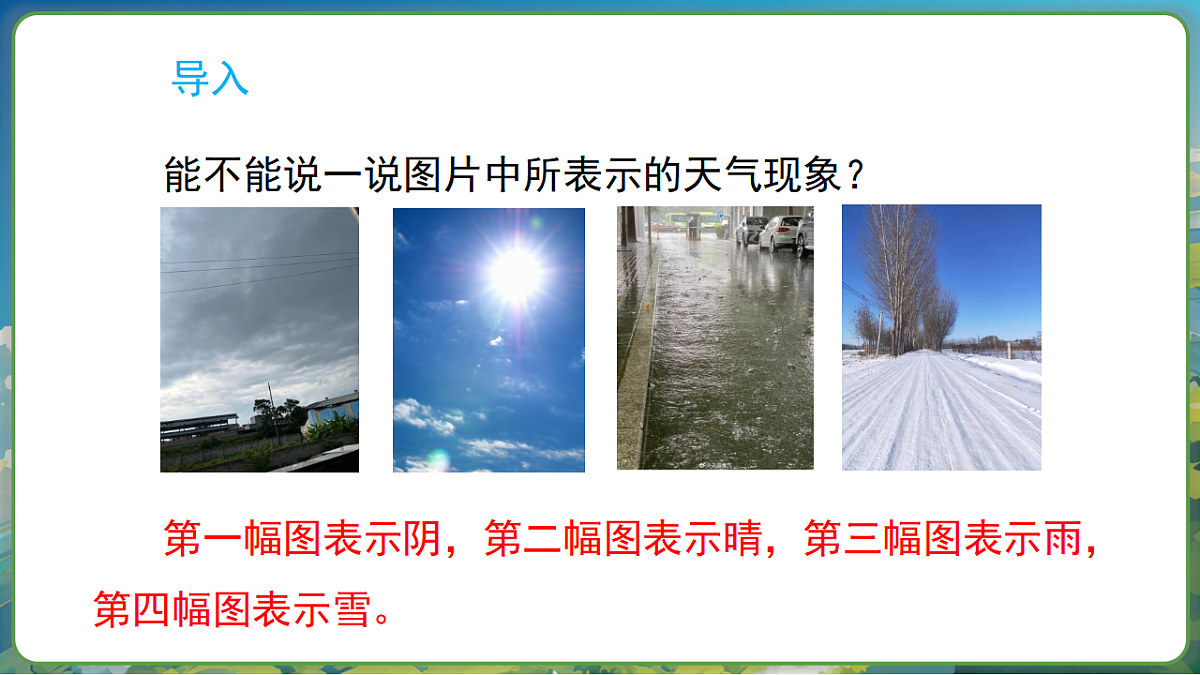 导入

能不能说一说图片中所表示的天气现象？

第一幅图表示阴，第二幅图表示晴，第三幅图表示雨，第四幅图表示雪。